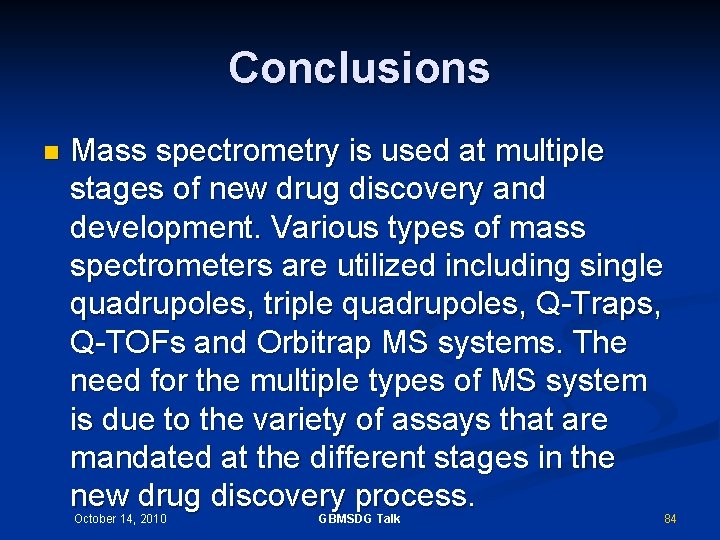 Conclusions

Mass spectrometry is used at multiple stages of new drug discovery and development. Various types of mass spectrometers are utilized including single quadrupoles, triple quadrupoles, Q-Traps, Q-TOFs and Orbitrap MS systems. The need for the multiple types of MS system is due to the variety of assays that are mandated at the different stages in the new drug discovery process.

October 14, 2010

GBMSDG Talk

84